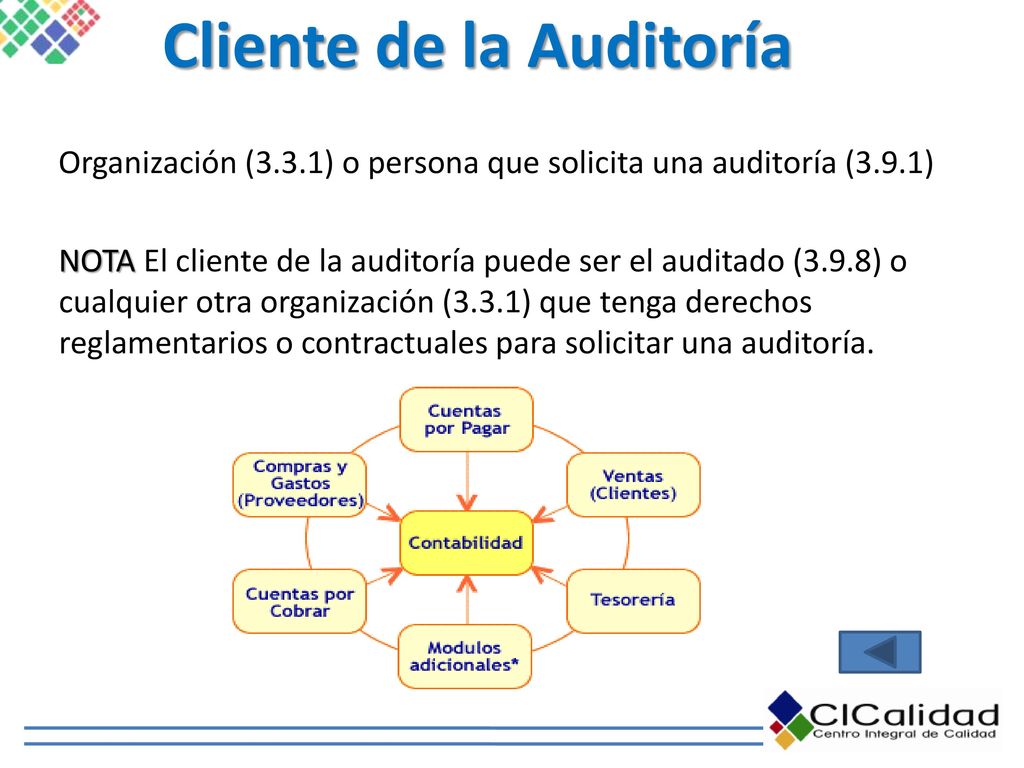 Cliente de la Auditoría

Organización (3.3.1) o persona que solicita una auditoría (3.9.1)

NOTA El cliente de la auditoría puede ser el auditado (3.9.8) o cualquier otra organización (3.3.1) que tenga derechos reglamentarios o contractuales para solicitar una auditoría.

Cuentas por Pagar

Compras y Gastos (Proveedores)

Ventas (Clientes)

Contabilidad

Cuentas por Cobrar

Tesorería

Modulos adicionales*

CICalidad
Centro Integral de Calidad